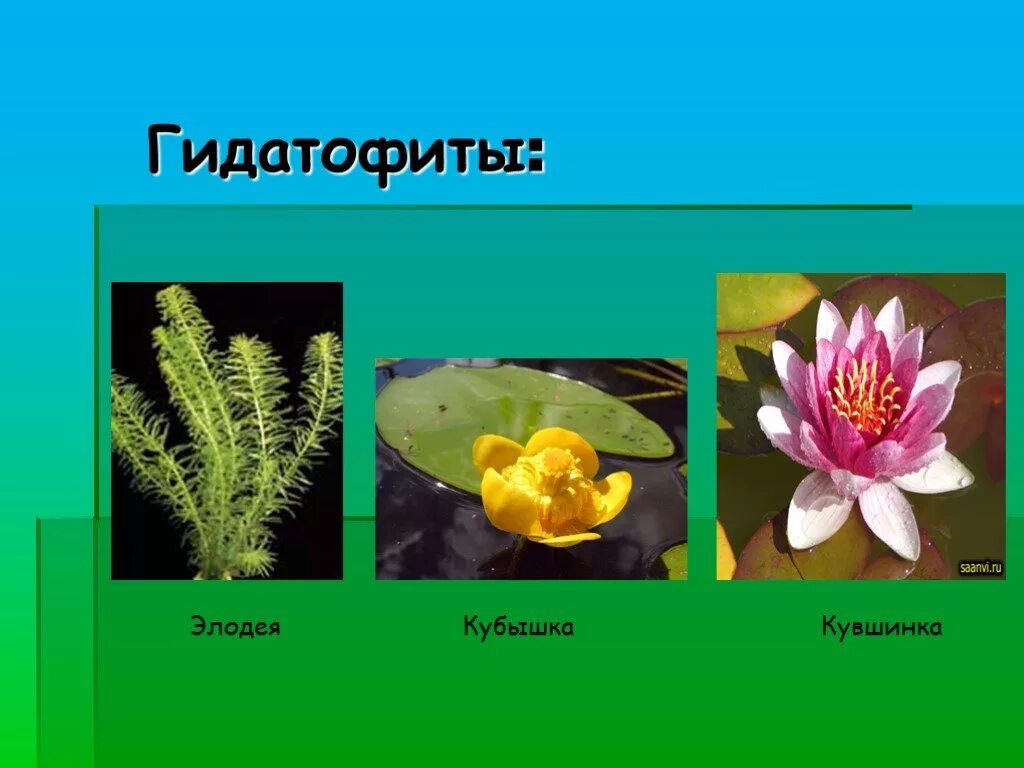 Гидатофиты:

saanvi.ru

Элодея

Кубышка

Кувшинка